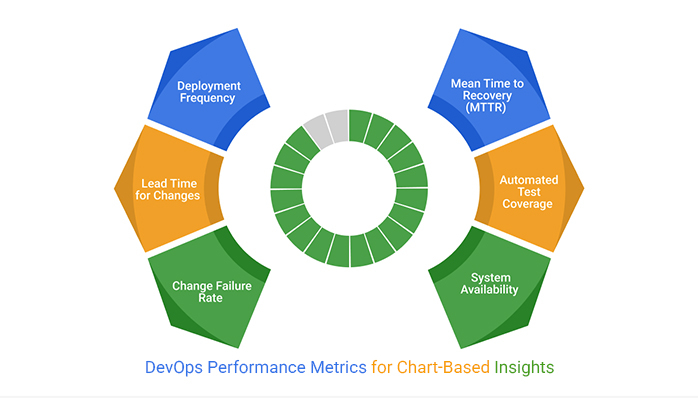 Deployment Frequency

Lead Time for Changes

Change Failure Rate

Mean Time to Recovery (MTTR)

Automated Test Coverage

System Availability

DevOps Performance Metrics for Chart-Based Insights